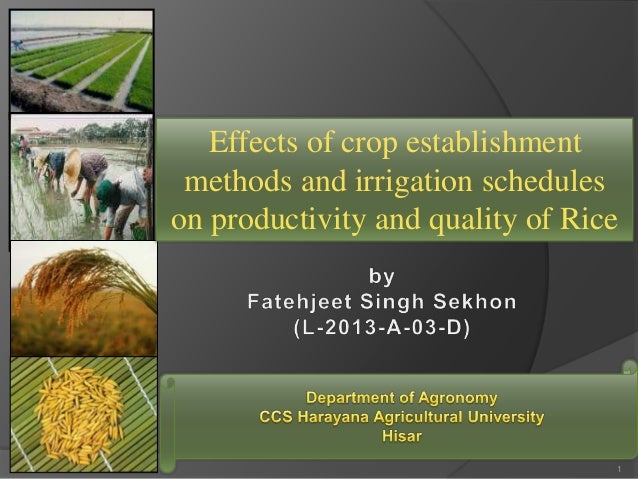 Effects of crop establishment methods and irrigation schedules on productivity and quality of Rice

by
Fatehjeet Singh Sekhon
(L-2013-A-03-D)

Department of Agronomy
CCS Harayana Agricultural University
Hisar

1